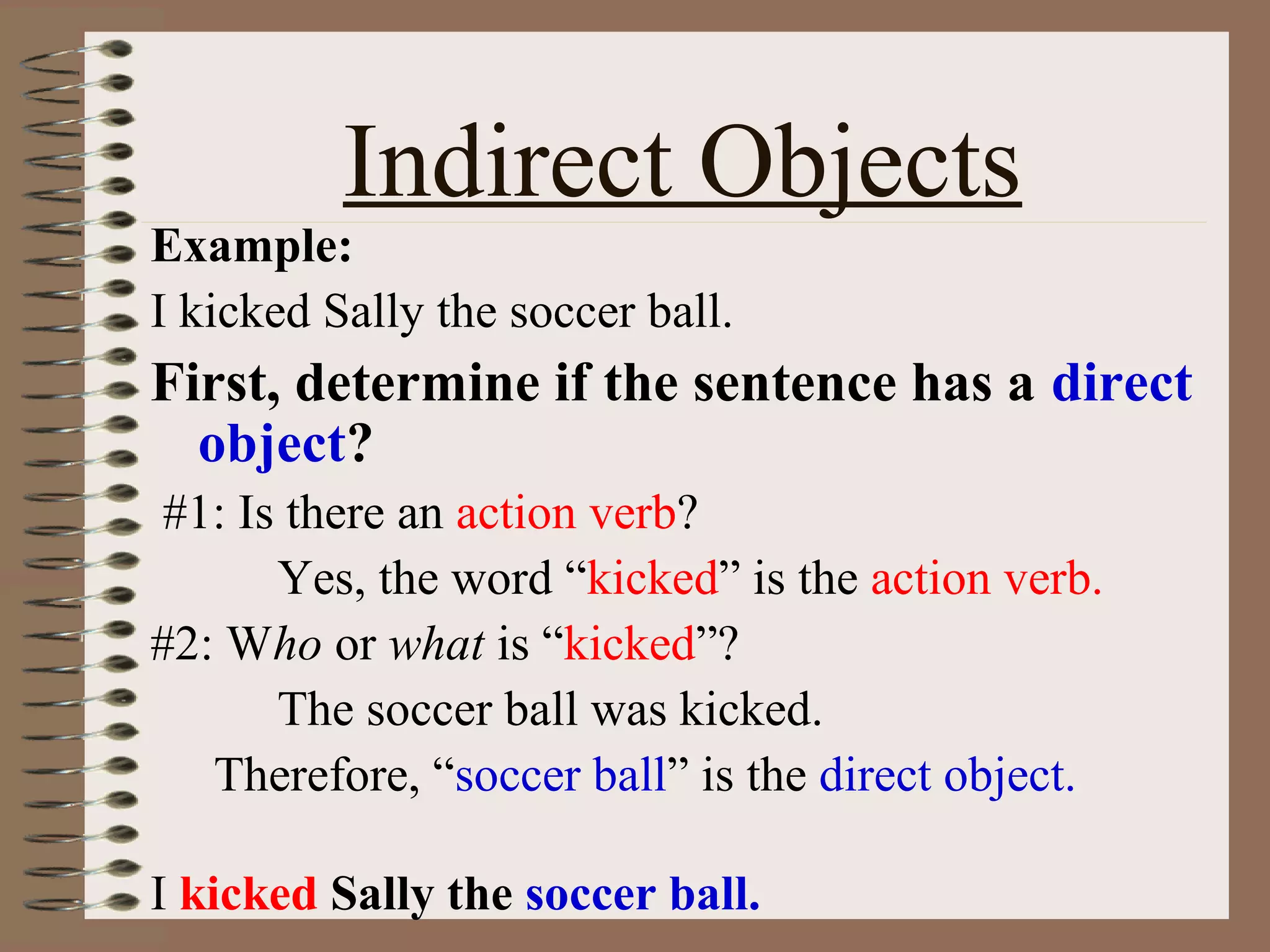 Indirect Objects

Example:

I kicked Sally the soccer ball.

First, determine if the sentence has a direct object?

#1: Is there an action verb?

Yes, the word “kicked” is the action verb.

#2: Who or what is “kicked”?

The soccer ball was kicked.

Therefore, “soccer ball” is the direct object.

I kicked Sally the soccer ball.